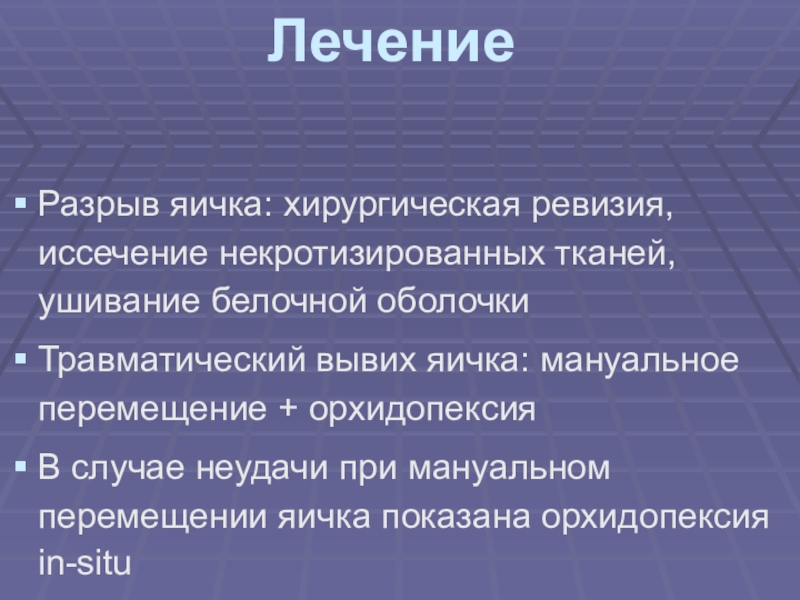 Лечение

▪ Разрыв яичка: хирургическая ревизия, иссечение некротизированных тканей, ушивание белочной оболочки

▪ Травматический вывих яичка: мануальное перемещение + орхидопексия

▪ В случае неудачи при мануальном перемещении яичка показана орхидопексия in-situ